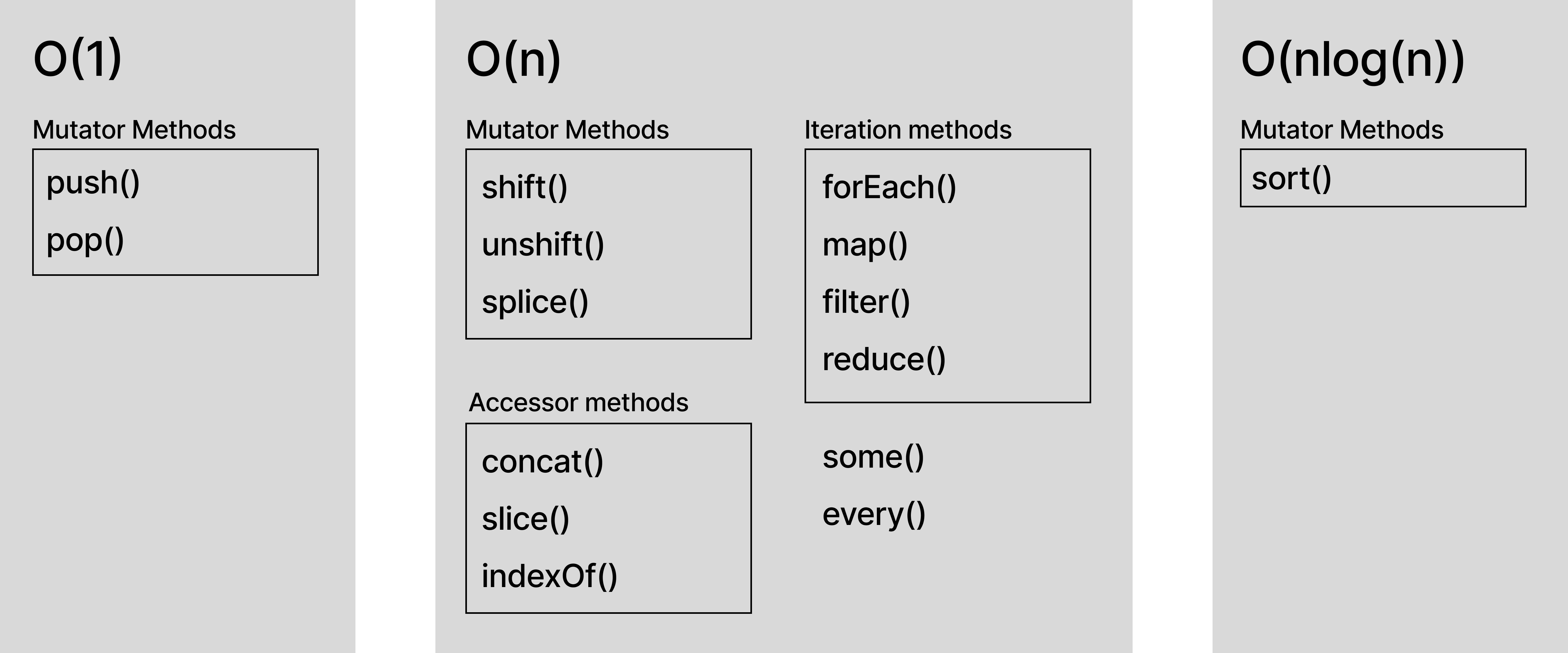 O(1)

Mutator Methods

push()

pop()

O(n)

Mutator Methods

shift()

unshift()

splice()

Accessor methods

concat()

slice()

indexOf()

Iteration methods

forEach()

map()

filter()

reduce()

some()

every()

O(nlog(n))

Mutator Methods

sort()